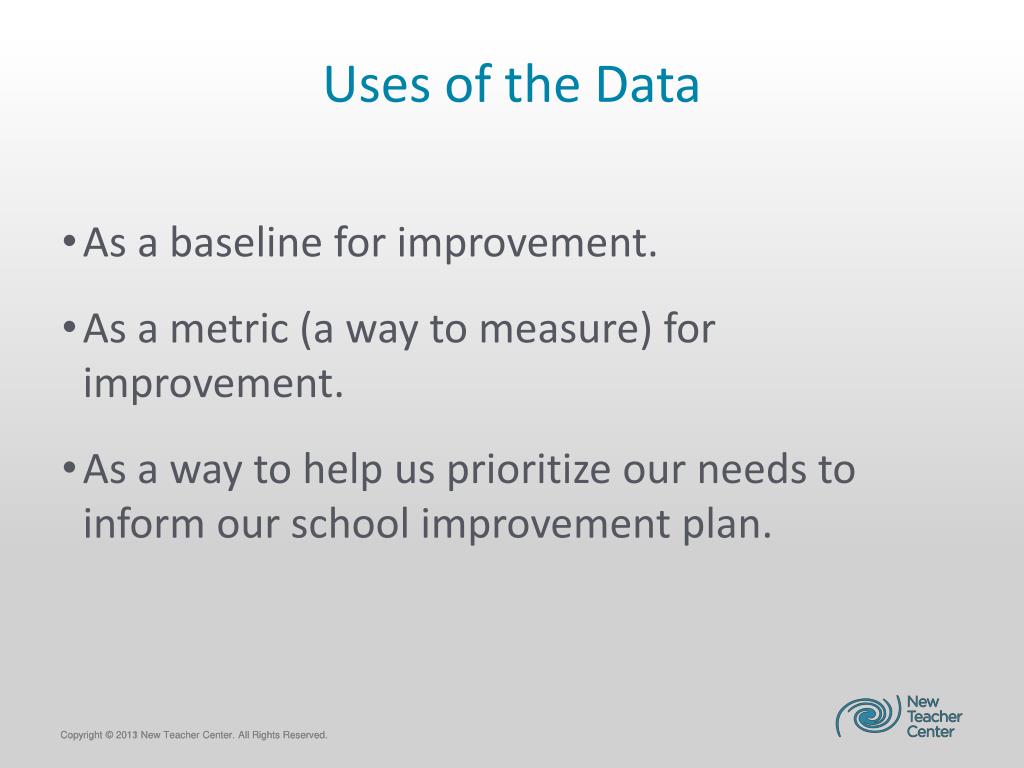 Uses of the Data

• As a baseline for improvement.

• As a metric (a way to measure) for improvement.

• As a way to help us prioritize our needs to inform our school improvement plan.

Copyright © 2013 New Teacher Center. All Rights Reserved.

New Teacher Center